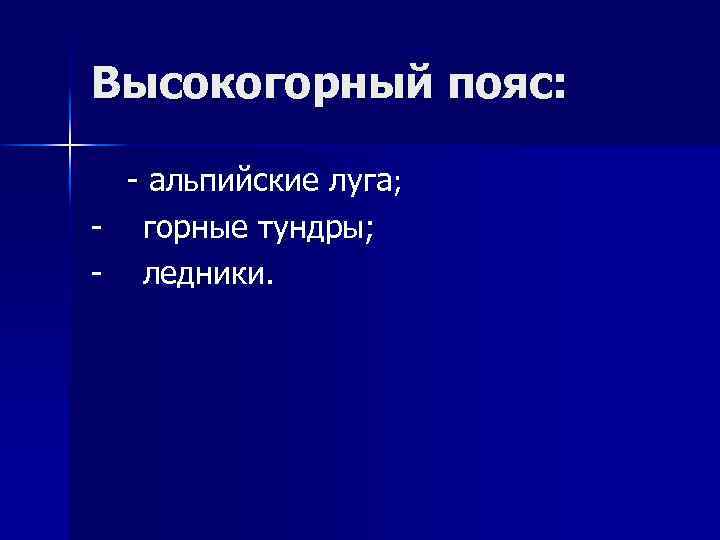 Высокогорный пояс:

- альпийские луга;
- горные тундры;
- ледники.